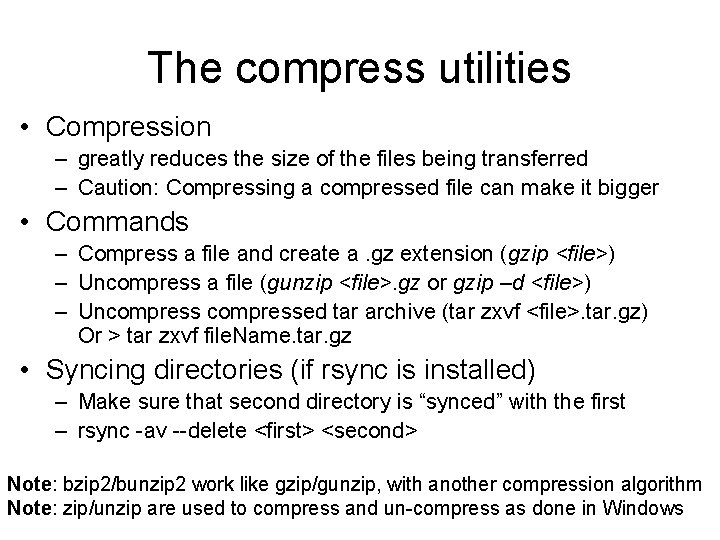 The compress utilities

• Compression
– greatly reduces the size of the files being transferred
– Caution: Compressing a compressed file can make it bigger

• Commands
– Compress a file and create a .gz extension (gzip <file>)
– Uncompress a file (gunzip <file>.gz or gzip –d <file>)
– Uncompress compressed tar archive (tar zxvf <file>.tar.gz)
Or > tar zxvf fileName.tar.gz

• Syncing directories (if rsync is installed)
– Make sure that second directory is “synced” with the first
– rsync -av --delete <first> <second>

Note: bzip2/bunzip2 work like gzip/gunzip, with another compression algorithm
Note: zip/unzip are used to compress and un-compress as done in Windows